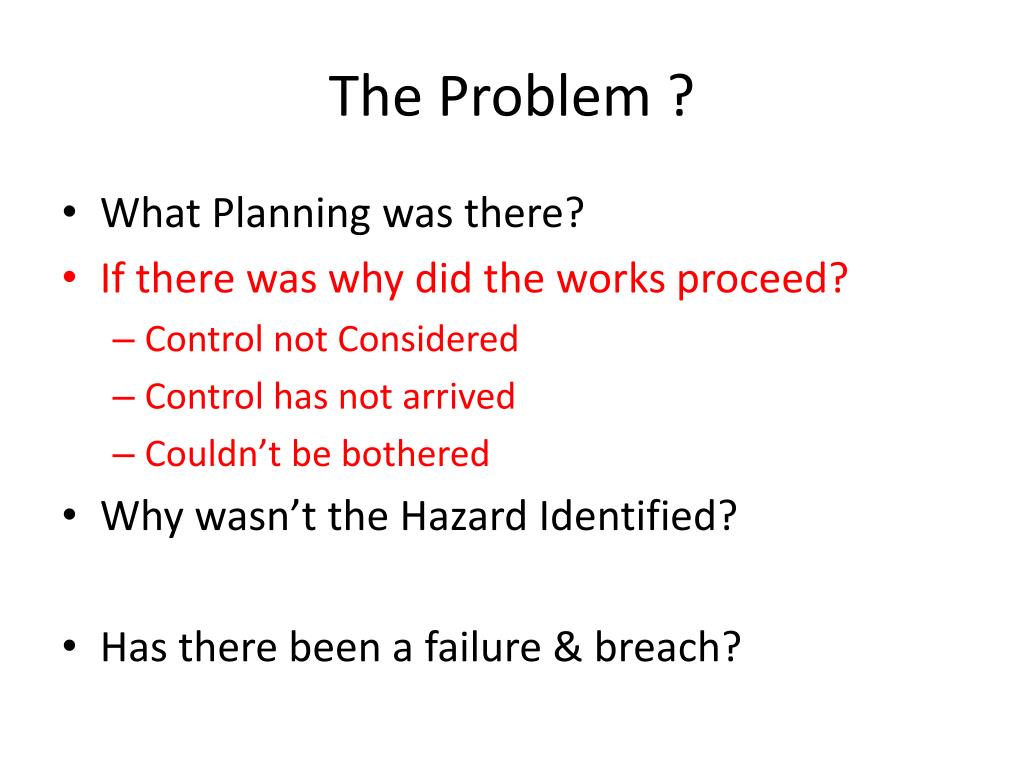 The Problem ?

• What Planning was there?
• If there was why did the works proceed?
– Control not Considered
– Control has not arrived
– Couldn’t be bothered
• Why wasn’t the Hazard Identified?

• Has there been a failure & breach?